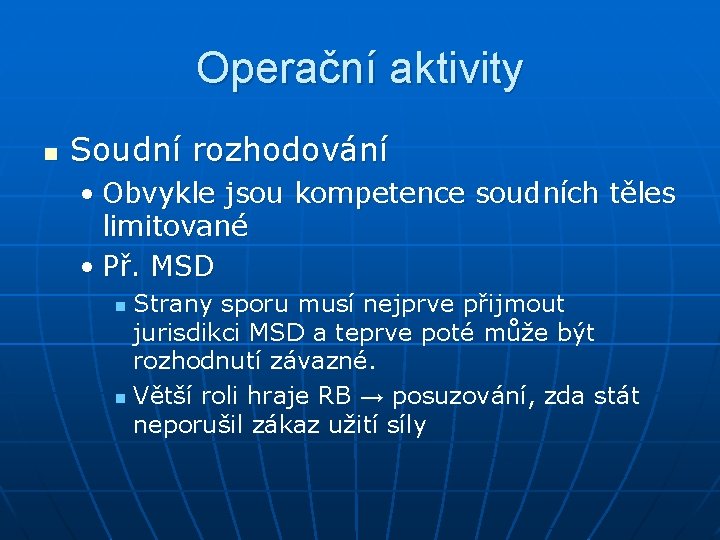 Operační aktivity

Soudní rozhodování

• Obvykle jsou kompetence soudních těles limitované

• Př. MSD

Strany sporu musí nejprve přijmout jurisdikci MSD a teprve poté může být rozhodnutí závazné.

Větší roli hraje RB → posuzování, zda stát neporušil zákaz užití síly